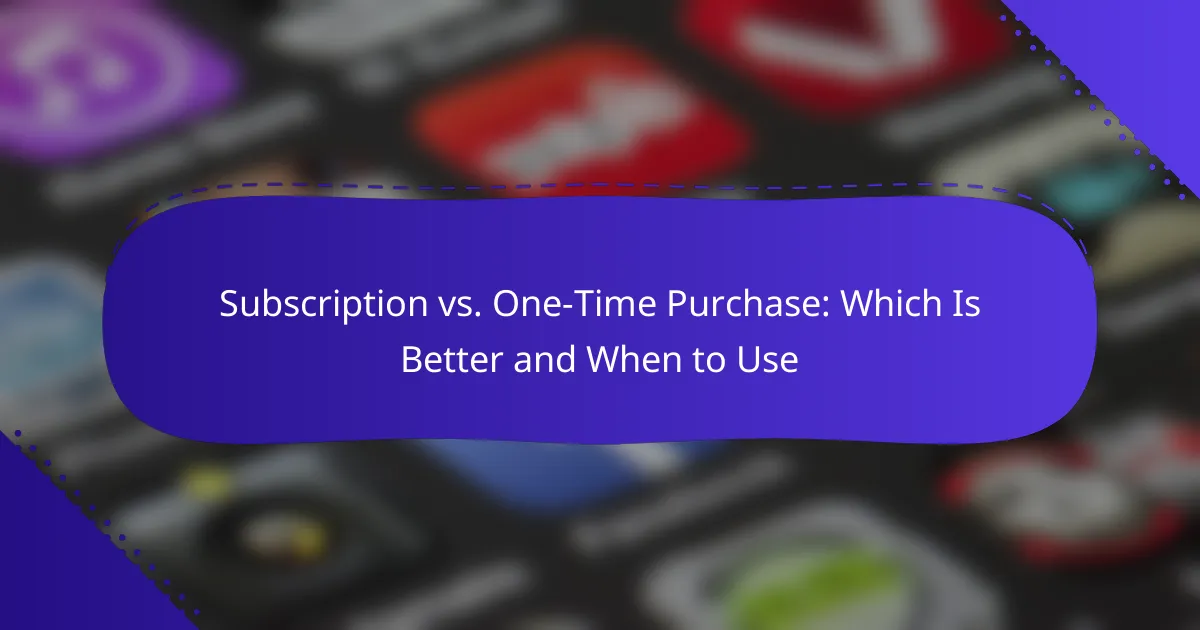 Subscription vs. One-Time Purchase: Which Is Better and When to Use